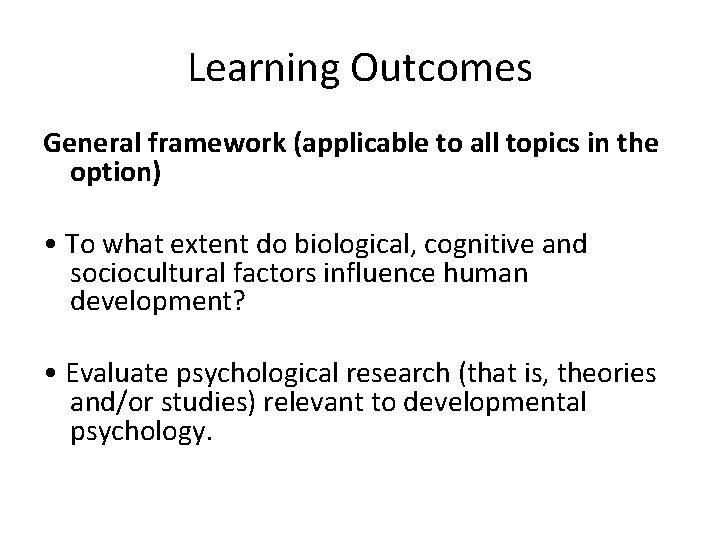 Learning Outcomes

General framework (applicable to all topics in the option)

• To what extent do biological, cognitive and sociocultural factors influence human development?

• Evaluate psychological research (that is, theories and/or studies) relevant to developmental psychology.